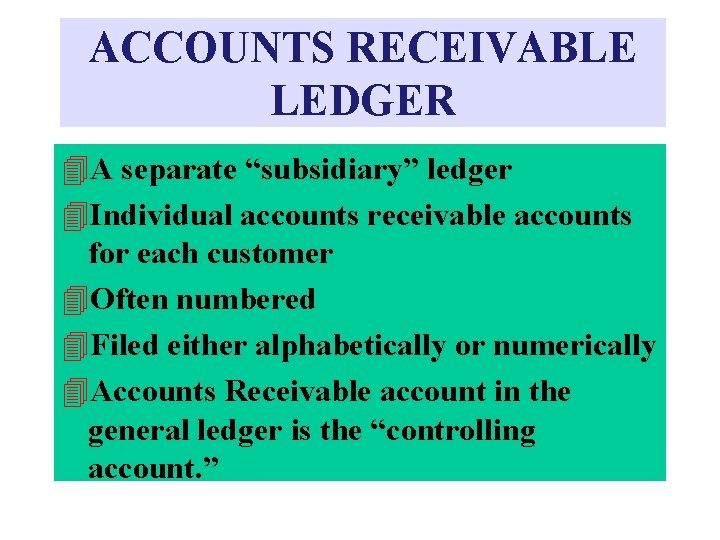 ACCOUNTS RECEIVABLE LEDGER

A separate “subsidiary” ledger

Individual accounts receivable accounts for each customer

Often numbered

Filed either alphabetically or numerically

Accounts Receivable account in the general ledger is the “controlling account.”